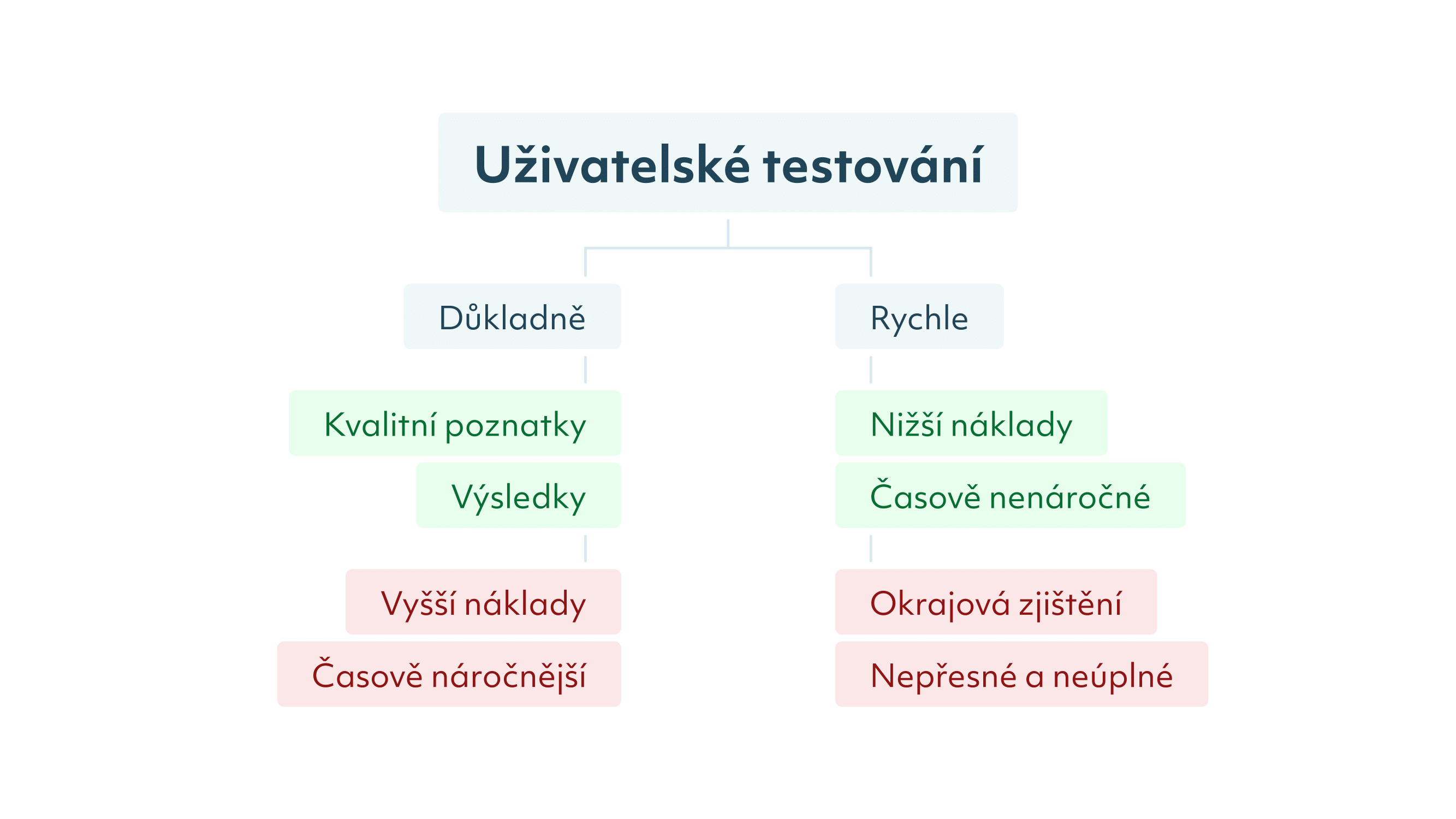 Uživatelské testování

Důkladně

Kvalitní poznatky

Výsledky

Vyšší náklady

Časově náročnější

Rychle

Nižší náklady

Časově nenáročné

Okrajová zjištění

Nepřesné a neúplné